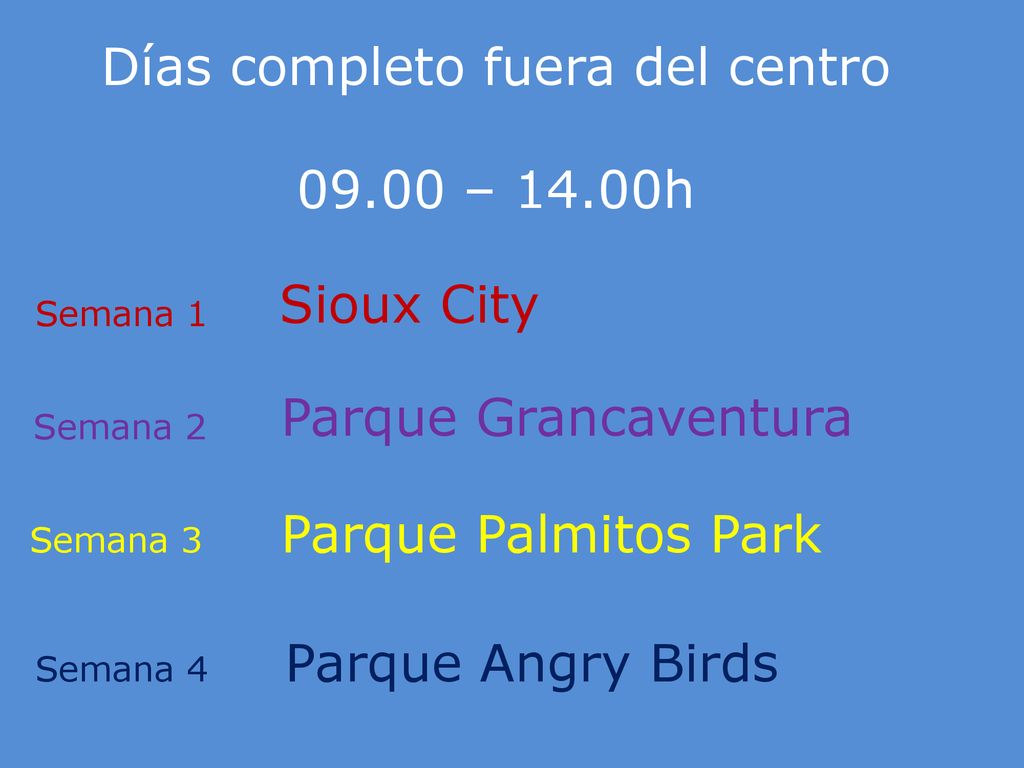 Días completo fuera del centro

09.00 – 14.00h

Semana 1 Sioux City

Semana 2 Parque Grancaventura

Semana 3 Parque Palmitos Park

Semana 4 Parque Angry Birds